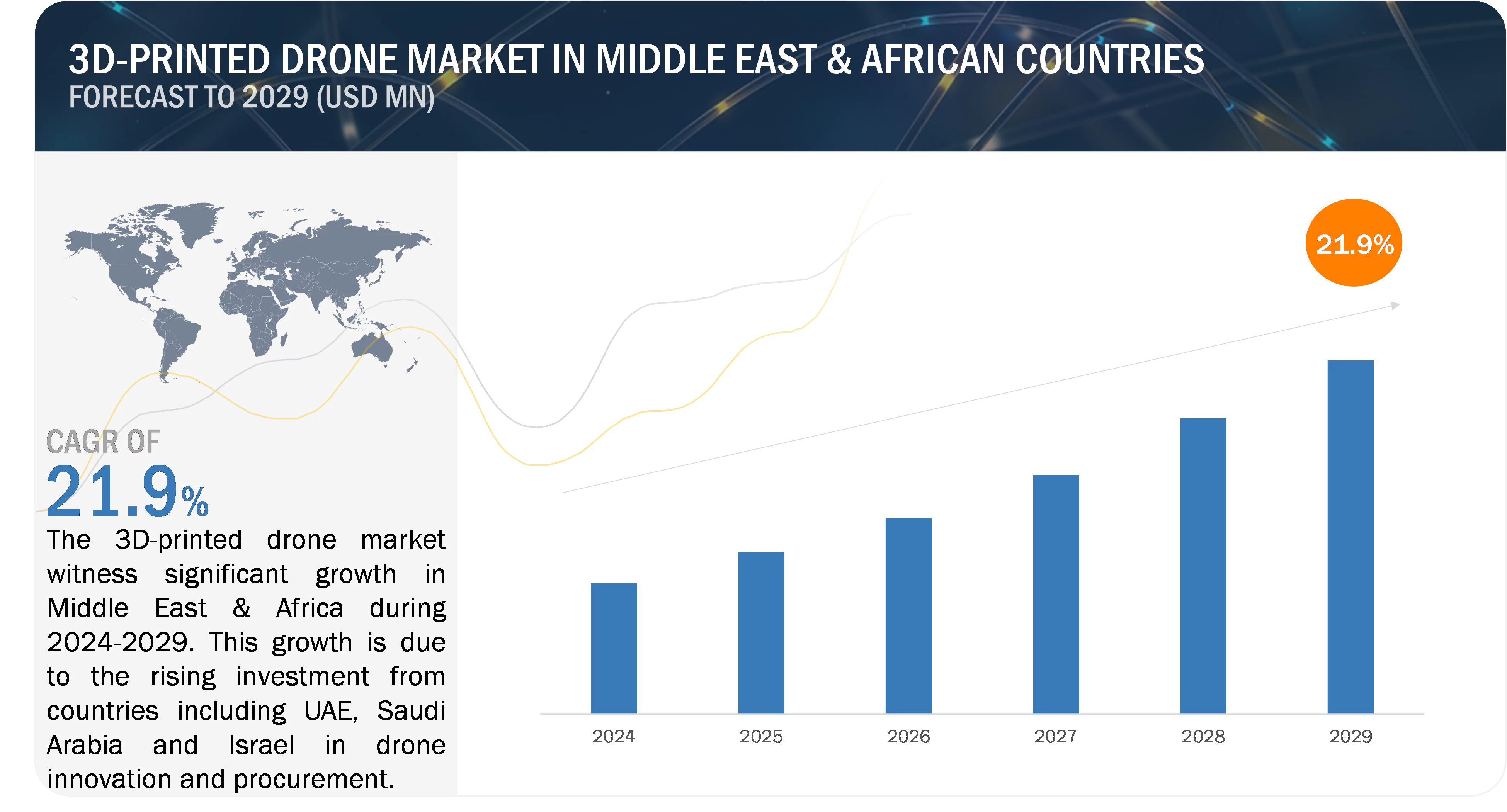 3D-PRINTED DRONE MARKET IN MIDDLE EAST & AFRICAN COUNTRIES
FORECAST TO 2029 (USD MN)

CAGR OF
21.9%

The 3D-printed drone market witness significant growth in Middle East & Africa during 2024-2029. This growth is due to the rising investment from countries including UAE, Saudi Arabia and Israel in drone innovation and procurement.

21.9%

2024
2025
2026
2027
2028
2029